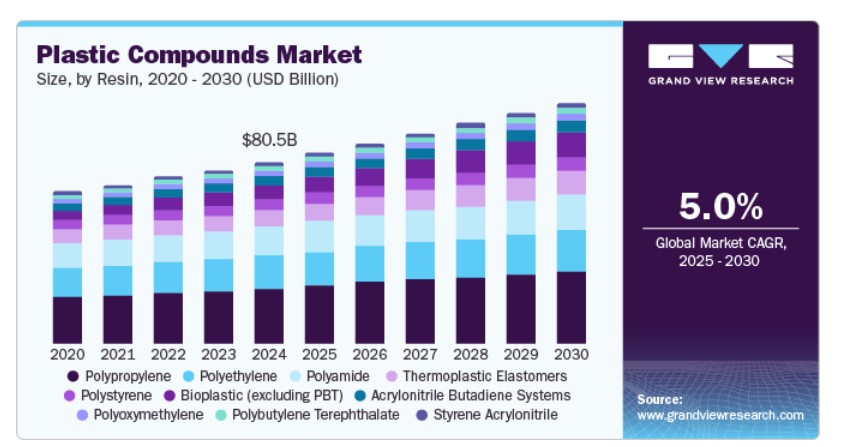 Plastic Compounds Market
Size, by Resin, 2020 - 2030 (USD Billion)

$80.5B

2020 2021 2022 2023 2024 2025 2026 2027 2028 2029 2030

Polypropylene Polyethylene Polyamide Thermoplastic Elastomers
Polystyrene Bioplastic (excluding PBT) Acrylonitrile Butadiene Systems
Polyoxymethylene Polybutylene Terephthalate Styrene Acrylonitrile

GRAND VIEW RESEARCH

5.0%
Global Market CAGR, 2025 - 2030

Source:
www.grandviewresearch.com